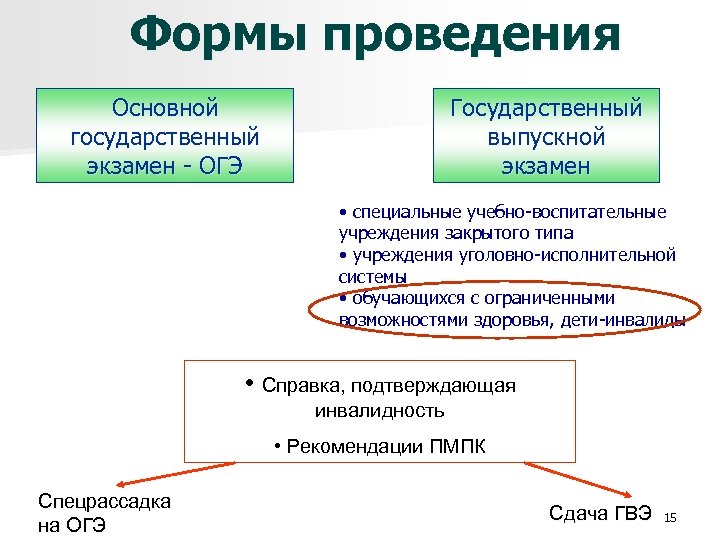 Формы проведения

Основной государственный экзамен - ОГЭ

Государственный выпускной экзамен

• специальные учебно-воспитательные учреждения закрытого типа
• учреждения уголовно-исполнительной системы
• обучающихся с ограниченными возможностями здоровья, дети-инвалиды

• Справка, подтверждающая инвалидность
• Рекомендации ПМПК

Спецрассадка на ОГЭ

Сдача ГВЭ

15